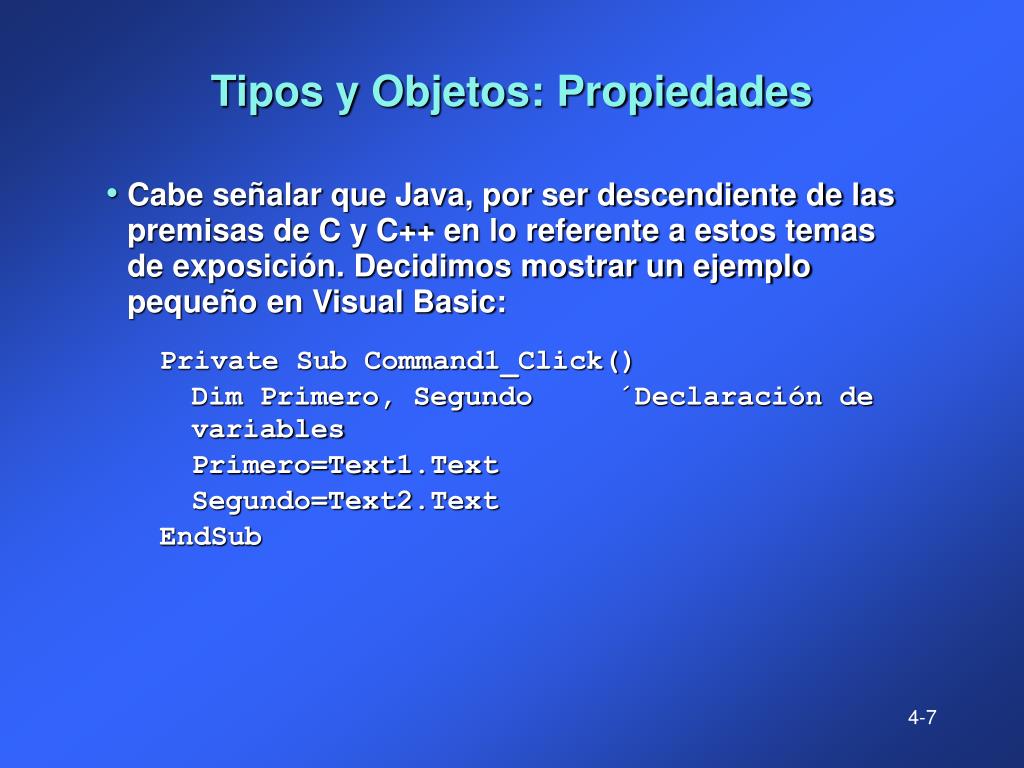 Tipos y Objetos: Propiedades

• Cabe señalar que Java, por ser descendiente de las premisas de C y C++ en lo referente a estos temas de exposición. Decidimos mostrar un ejemplo pequeño en Visual Basic:

Private Sub Command1_Click()
Dim Primero, Segundo ´Declaración de variables
Primero=Text1.Text
Segundo=Text2.Text
EndSub

4-7